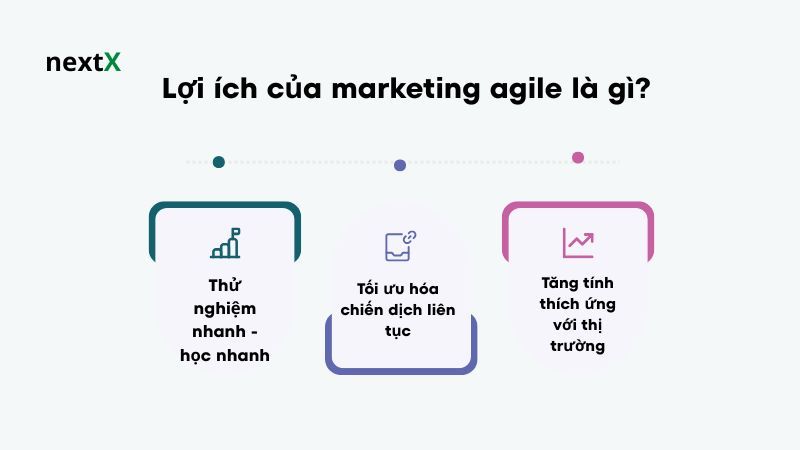 nextX

Lợi ích của marketing agile là gì?

Thử nghiệm nhanh - học nhanh

Tối ưu hóa chiến dịch liên tục

Tăng tính thích ứng với thị trường